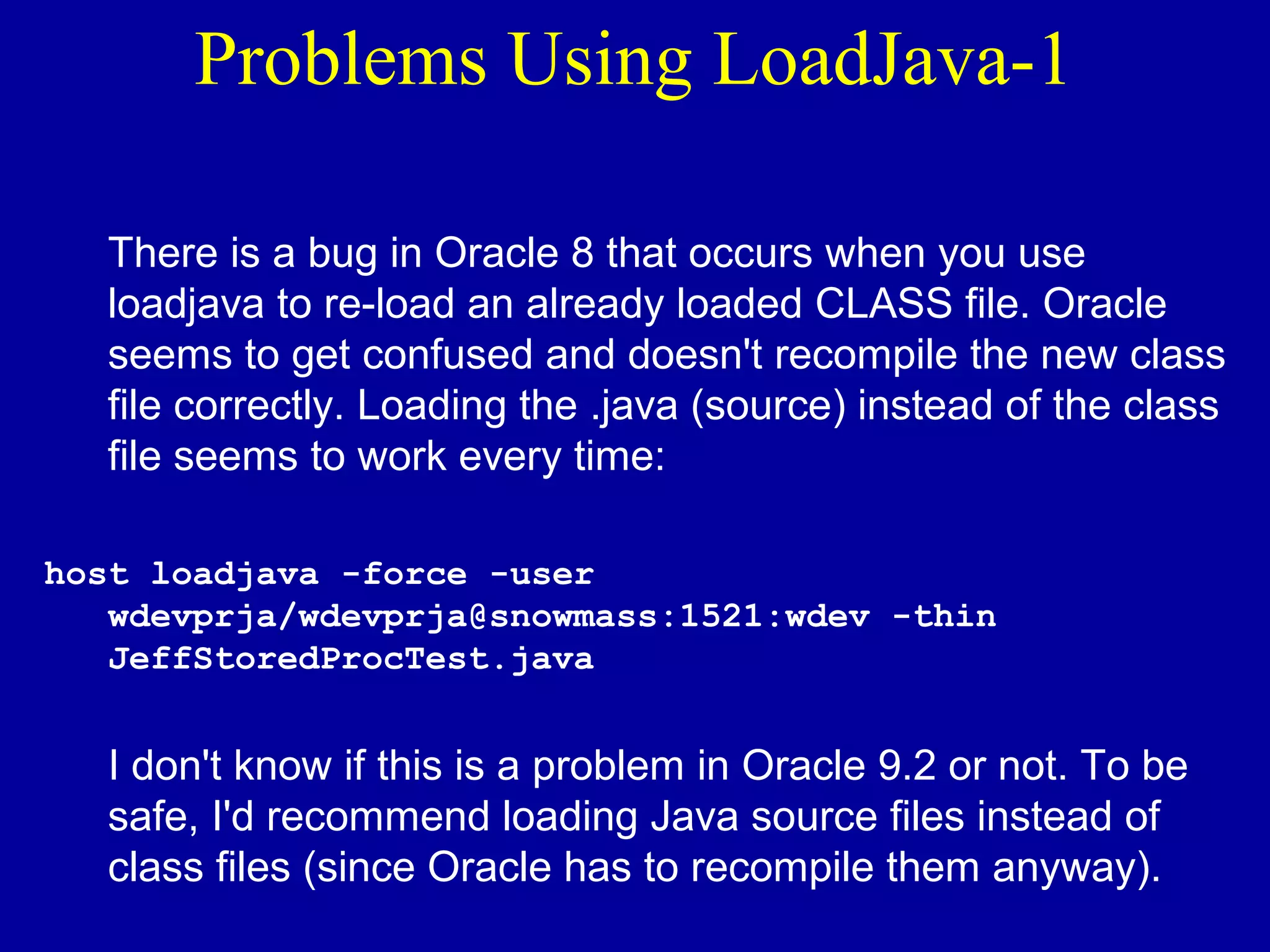 Problems Using LoadJava-1

There is a bug in Oracle 8 that occurs when you use loadjava to re-load an already loaded CLASS file. Oracle seems to get confused and doesn't recompile the new class file correctly. Loading the .java (source) instead of the class file seems to work every time:

host loadjava -force -user wdevprja/wdevprja@snowmass:1521:wdev -thin JeffStoredProcTest.java

I don't know if this is a problem in Oracle 9.2 or not. To be safe, I'd recommend loading Java source files instead of class files (since Oracle has to recompile them anyway).